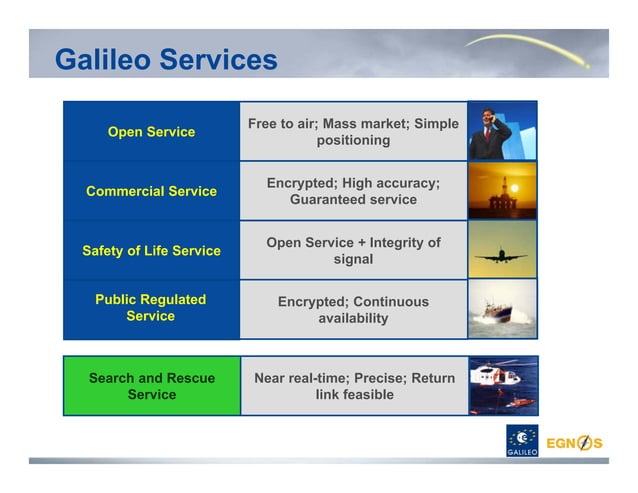 Galileo Services

| Open Service | Free to air; Mass market; Simple positioning |
|---|---|
| Commercial Service | Encrypted; High accuracy; Guaranteed service |
| Safety of Life Service | Open Service + Integrity of signal |
| Public Regulated Service | Encrypted; Continuous availability |

| Search and Rescue Service | Near real-time; Precise; Return link feasible |
|---|---|

GALILEO

EGNOS